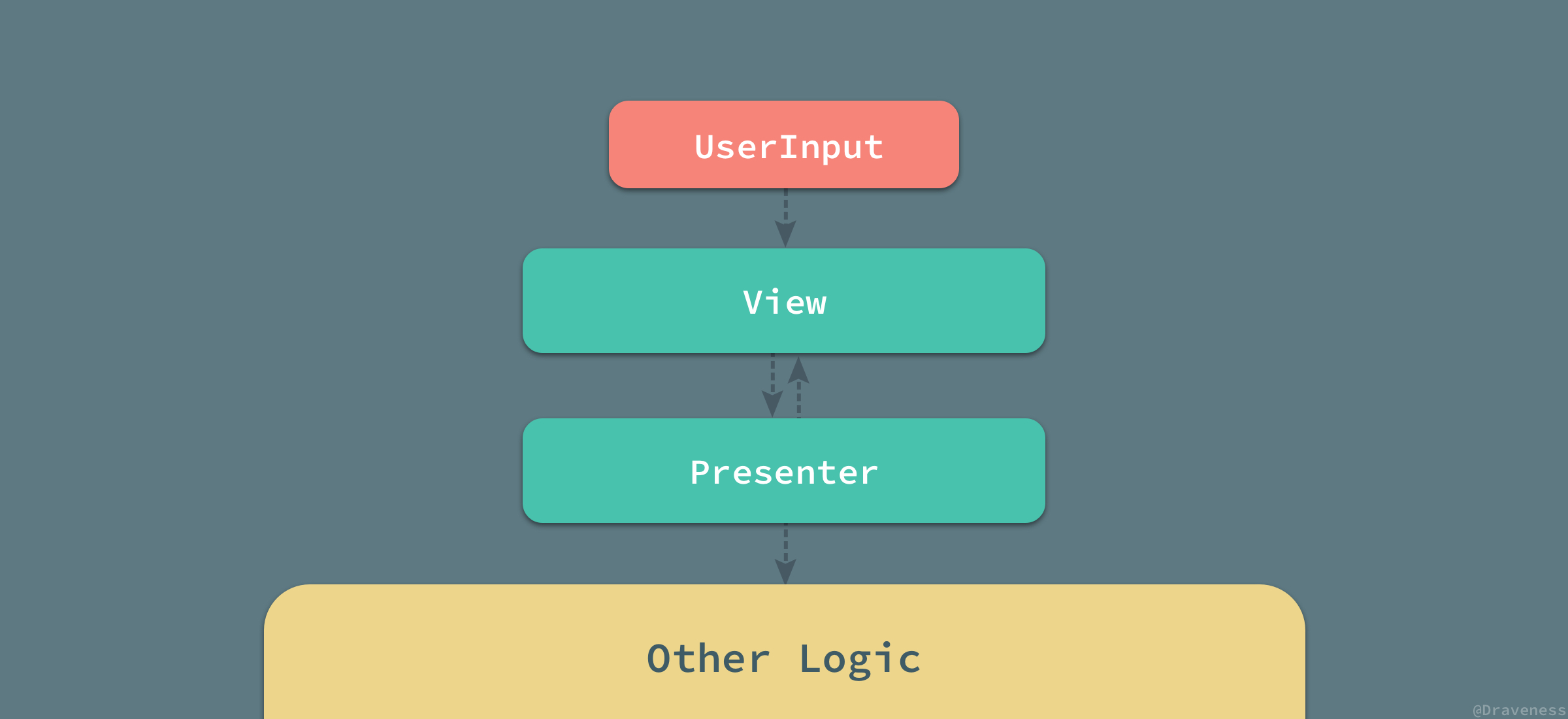 UserInput

View

Presenter

Other Logic

@Draveness